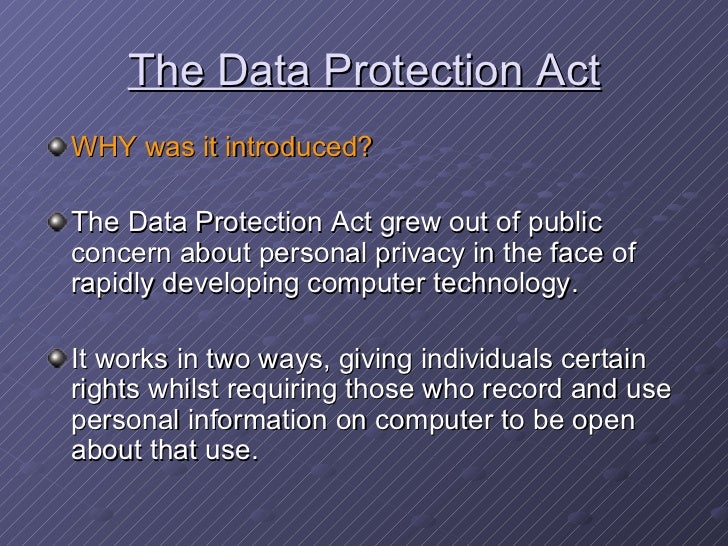 The Data Protection Act

WHY was it introduced?

The Data Protection Act grew out of public concern about personal privacy in the face of rapidly developing computer technology.

It works in two ways, giving individuals certain rights whilst requiring those who record and use personal information on computer to be open about that use.